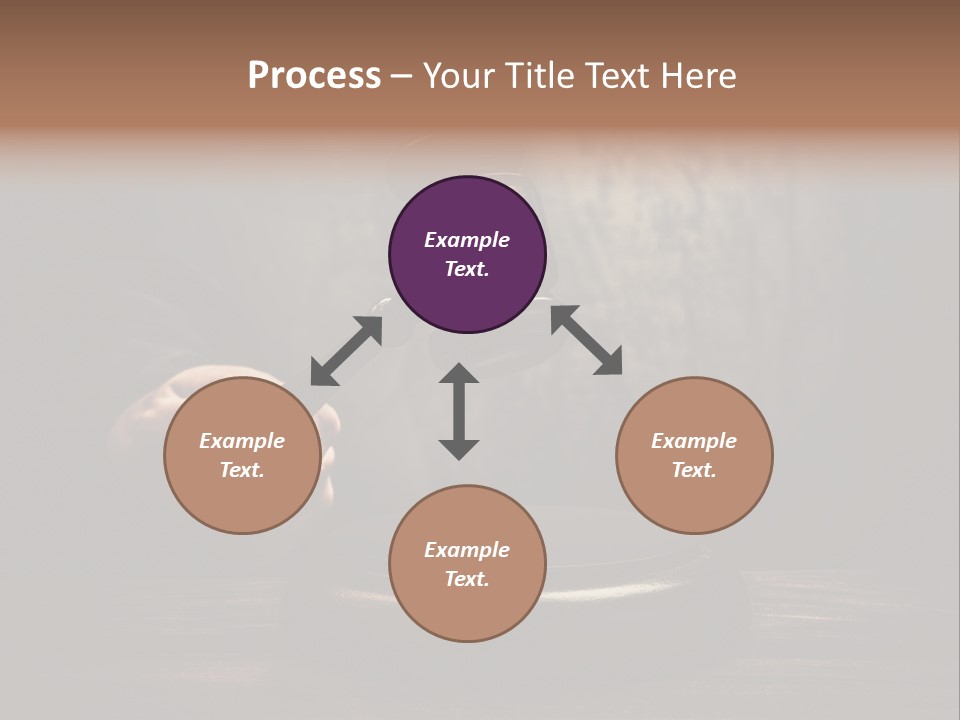 Process – Your Title Text Here

Example Text.

Example Text.

Example Text.

Example Text.